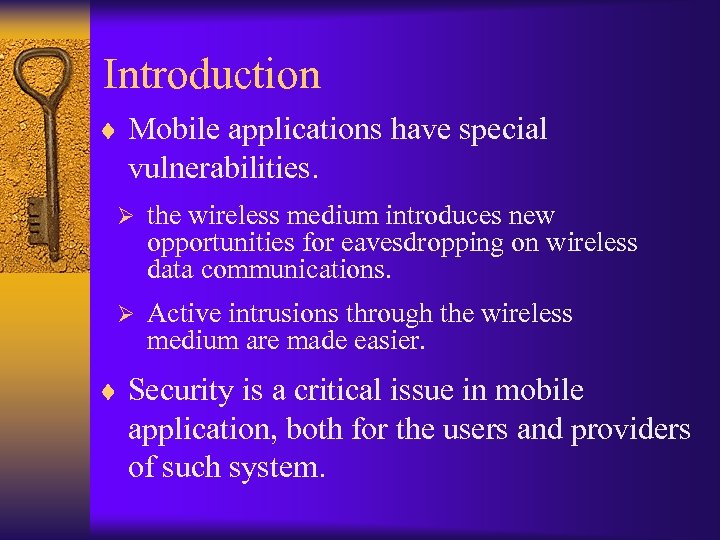 Introduction

♦ Mobile applications have special vulnerabilities.

➢ the wireless medium introduces new opportunities for eavesdropping on wireless data communications.

➢ Active intrusions through the wireless medium are made easier.

♦ Security is a critical issue in mobile application, both for the users and providers of such system.